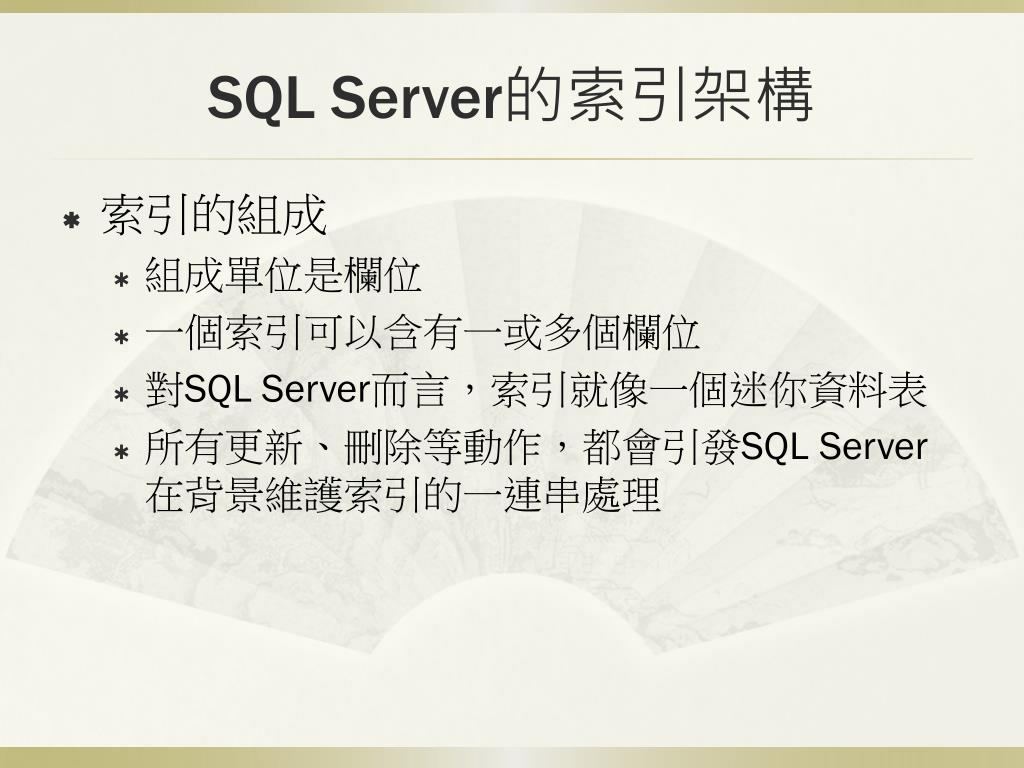 SQL Server的索引架構

索引的組成

組成單位是欄位

一個索引可以含有一或多個欄位

對SQL Server而言，索引就像一個迷你資料表

所有更新、刪除等動作，都會引發SQL Server在背景維護索引的一連串處理